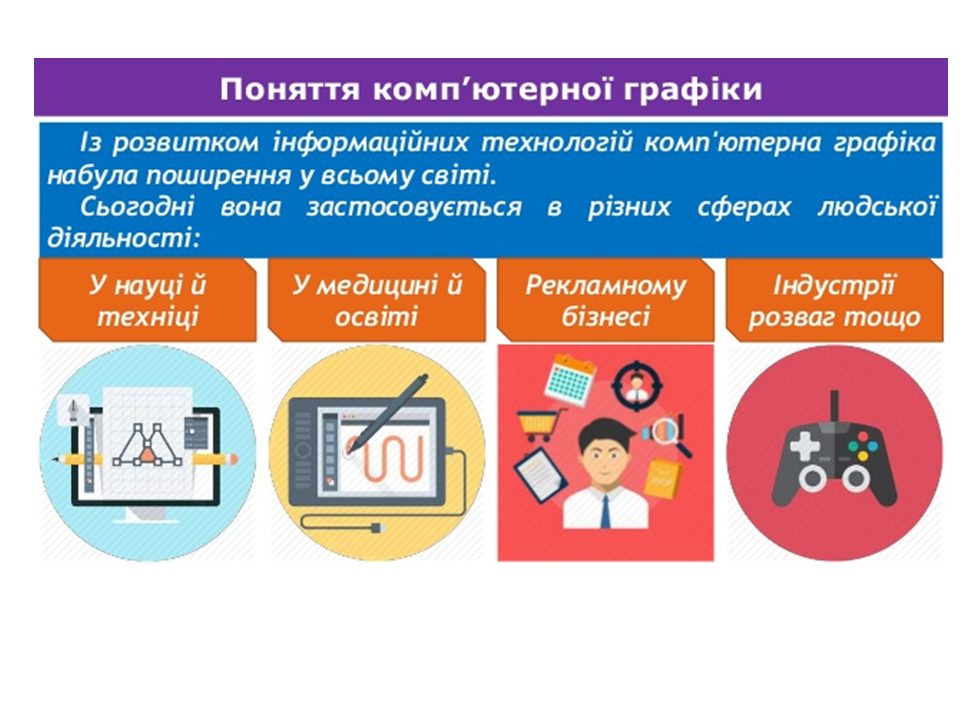 Поняття комп’ютерної графіки

Із розвитком інформаційних технологій комп'ютерна графіка набула поширення у всьому світі.

Сьогодні вона застосовується в різних сферах людської діяльності:

У науці й техніці

У медицині й освіті

Рекламному бізнесі

Індустрії розваг тощо